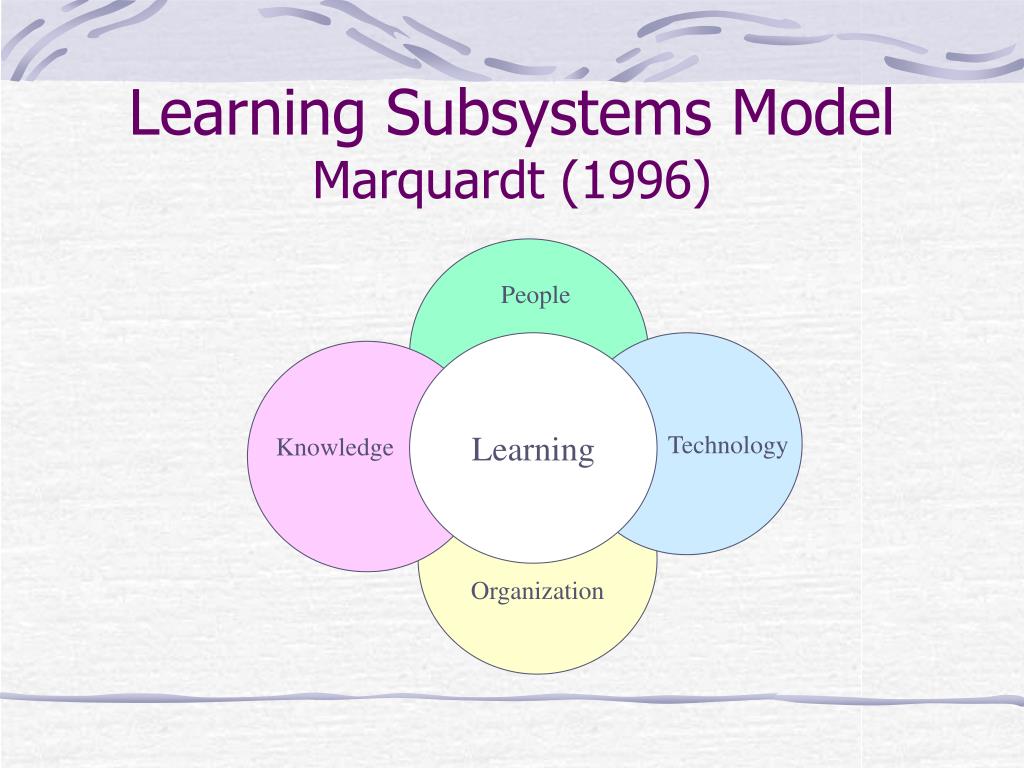 Learning Subsystems Model
Marquardt (1996)

People

Knowledge

Learning

Technology

Organization